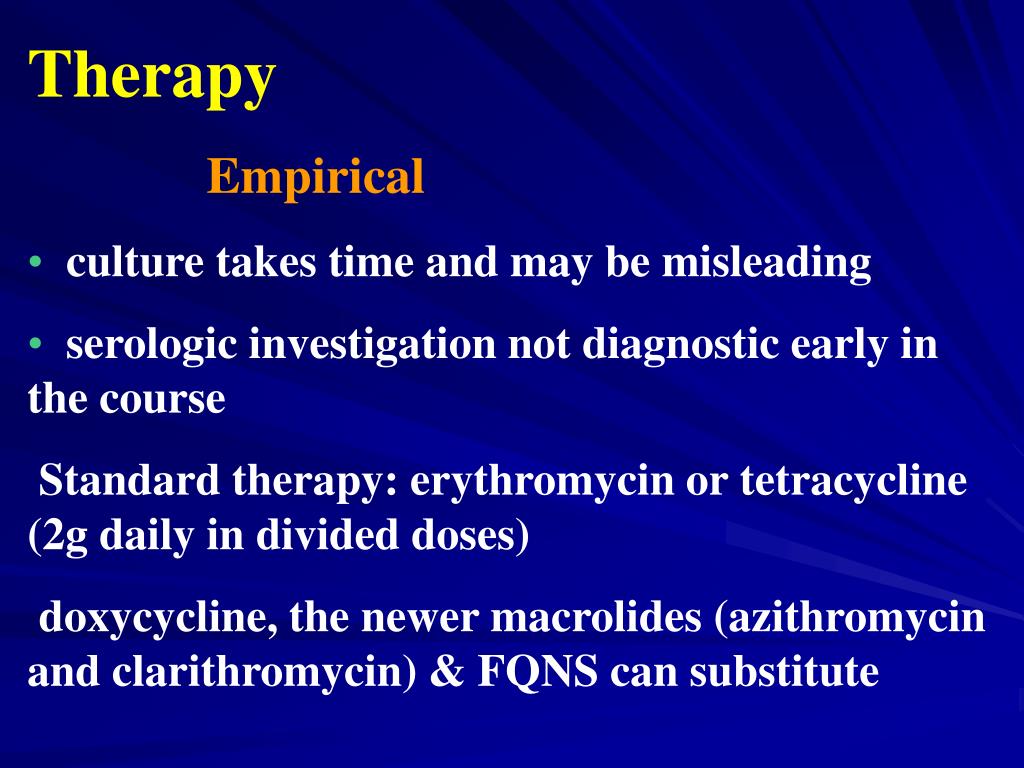 Therapy

Empirical

• culture takes time and may be misleading

• serologic investigation not diagnostic early in the course

Standard therapy: erythromycin or tetracycline (2g daily in divided doses)

doxycycline, the newer macrolides (azithromycin and clarithromycin) & FQNS can substitute